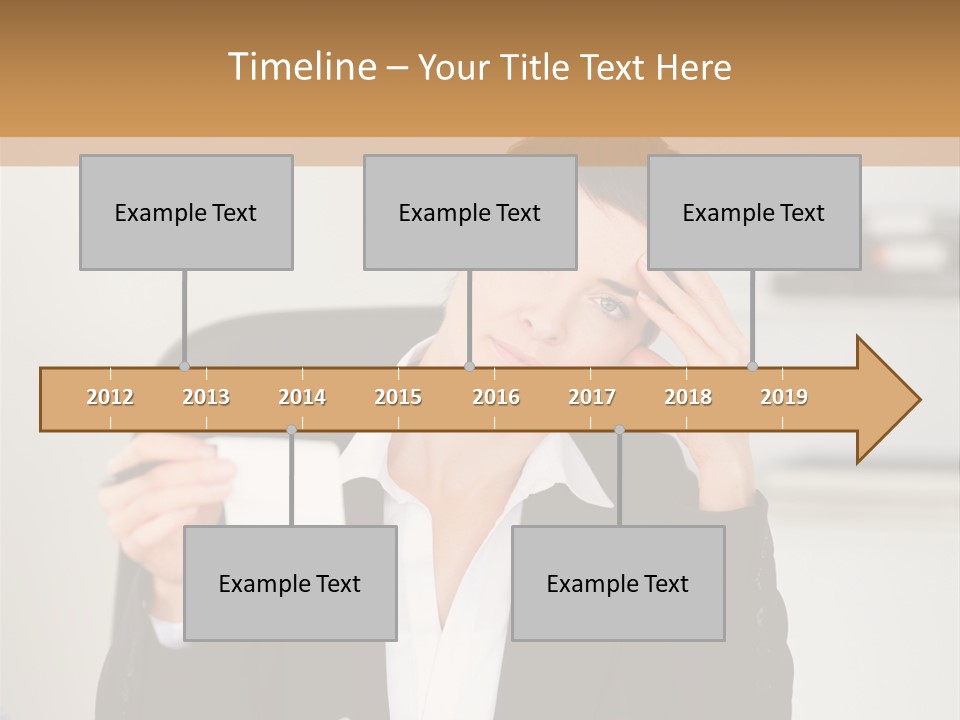 Timeline – Your Title Text Here

Example Text

Example Text

Example Text

2012 2013 2014 2015 2016 2017 2018 2019

Example Text

Example Text